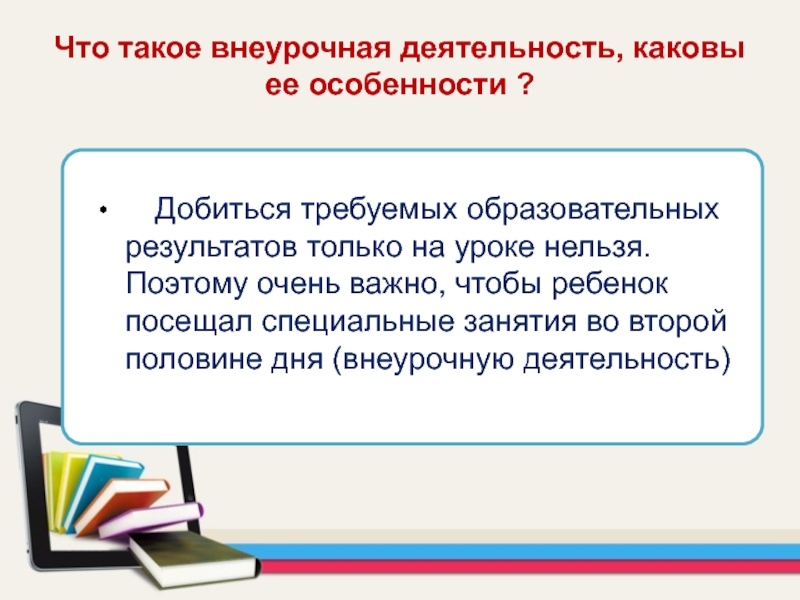 Что такое внеурочная деятельность, каковы ее особенности ?

• Добиться требуемых образовательных результатов только на уроке нельзя. Поэтому очень важно, чтобы ребенок посещал специальные занятия во второй половине дня (внеурочную деятельность)